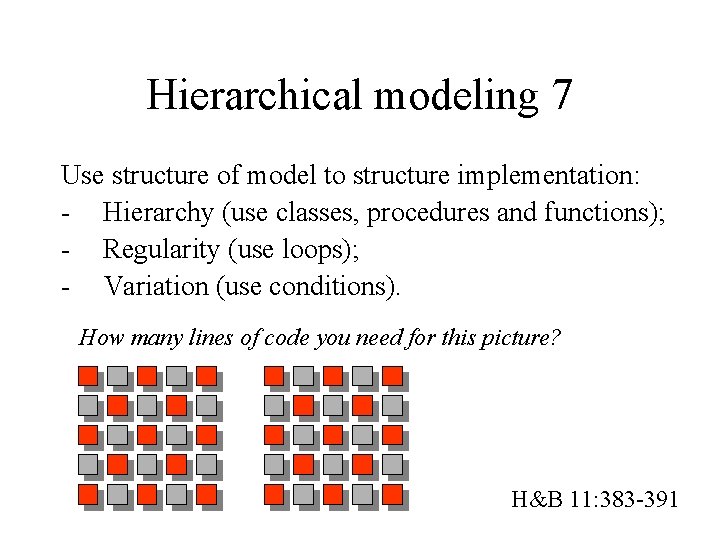 Hierarchical modeling 7

Use structure of model to structure implementation:
- Hierarchy (use classes, procedures and functions);
- Regularity (use loops);
- Variation (use conditions).

How many lines of code you need for this picture?

H&B 11:383-391